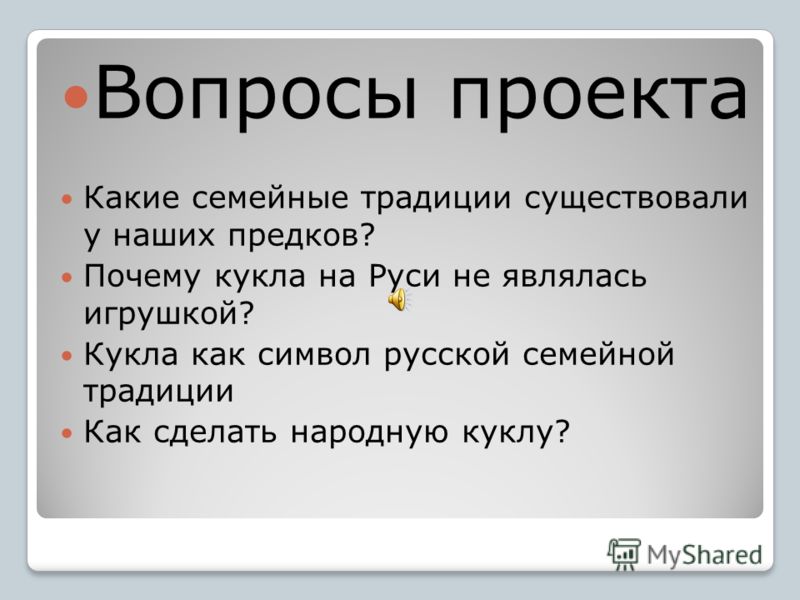 Вопросы проекта

Какие семейные традиции существовали у наших предков?

Почему кукла на Руси не являлась игрушкой?

Кукла как символ русской семейной традиции

Как сделать народную куклу?

MyShared